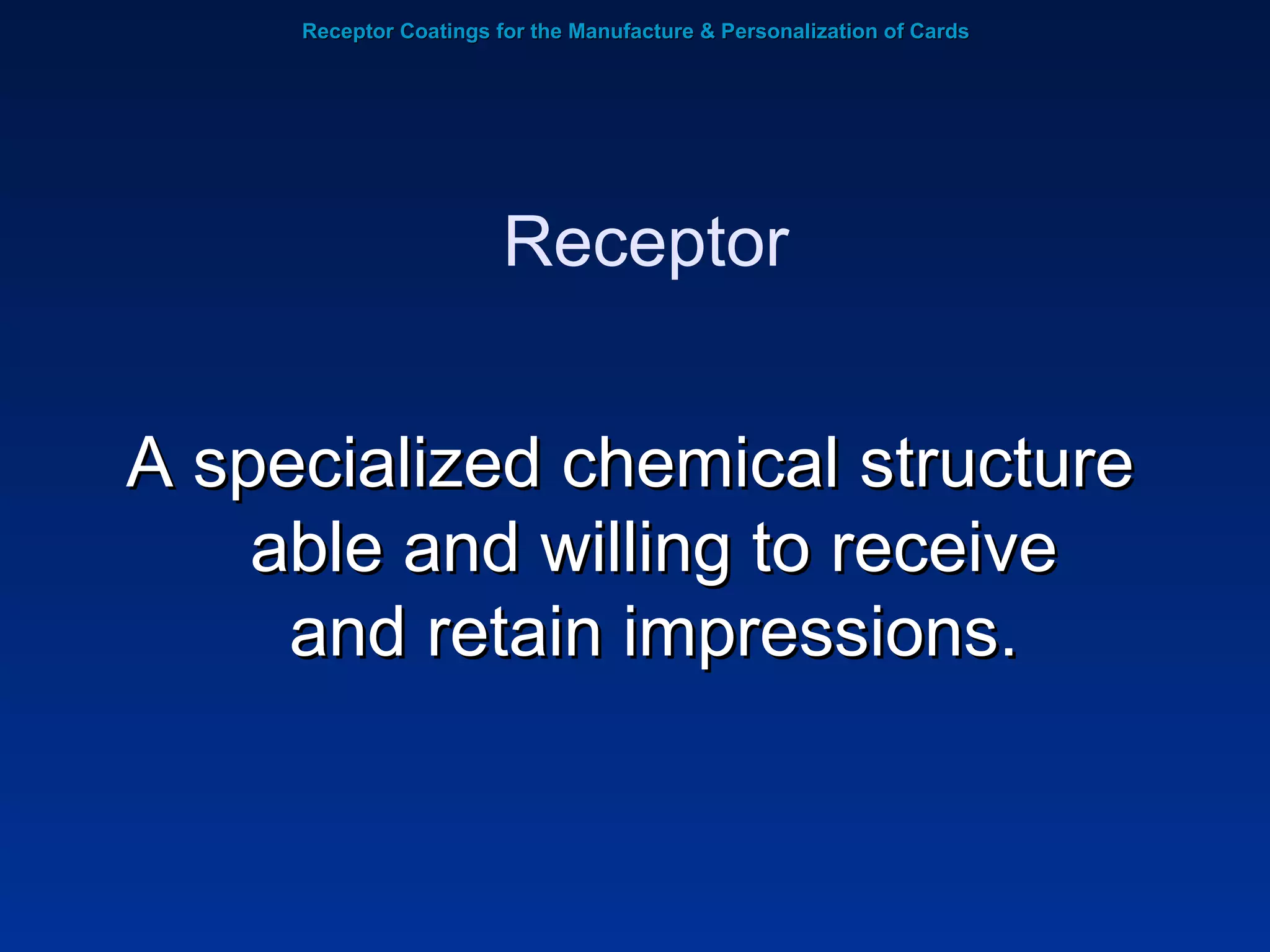 Receptor Coatings for the Manufacture & Personalization of Cards

Receptor

A specialized chemical structure able and willing to receive and retain impressions.